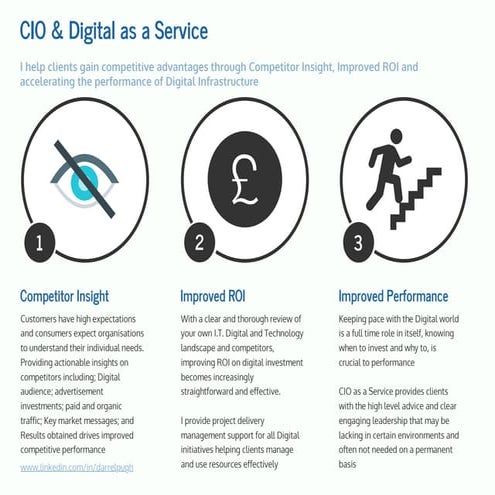 CIO & Digital as a Service

I help clients gain competitive advantages through Competitor Insight, Improved ROI and accelerating the performance of Digital Infrastructure

£

1

2

3

Competitor Insight

Customers have high expectations and consumers expect organisations to understand their individual needs. Providing actionable insights on competitors including; Digital audience; advertisement investments; paid and organic traffic; Key market messages; and Results obtained drives improved competitive performance

www.linkedin.com/in/darrelpugh

Improved ROI

With a clear and thorough review of your own I.T. Digital and Technology landscape and competitors, improving ROI on digital investment becomes increasingly straightforward and effective.

I provide project delivery management support for all Digital initiatives helping clients manage and use resources effectively

Improved Performance

Keeping pace with the Digital world is a full time role in itself, knowing when to invest and why to, is crucial to performance

CIO as a Service provides clients with the high level advice and clear engaging leadership that may be lacking in certain environments and often not needed on a permanent basis